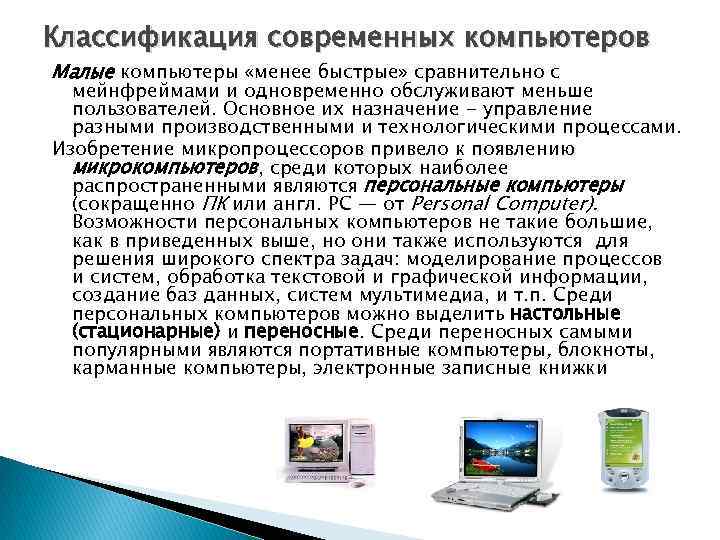 Классификация современных компьютеров

Малые компьютеры «менее быстрые» сравнительно с мейнфреймами и одновременно обслуживают меньше пользователей. Основное их назначение – управление разными производственными и технологическими процессами.

Изобретение микропроцессоров привело к появлению микрокомпьютеров, среди которых наиболее распространенными являются персональные компьютеры (сокращенно ПК или англ. PC — от Personal Computer). Возможности персональных компьютеров не такие большие, как в приведенных выше, но они также используются для решения широкого спектра задач: моделирование процессов и систем, обработка текстовой и графической информации, создание баз данных, систем мультимедиа, и т.п. Среди персональных компьютеров можно выделить настольные (стационарные) и переносные. Среди переносных самыми популярными являются портативные компьютеры, блокноты, карманные компьютеры, электронные записные книжки